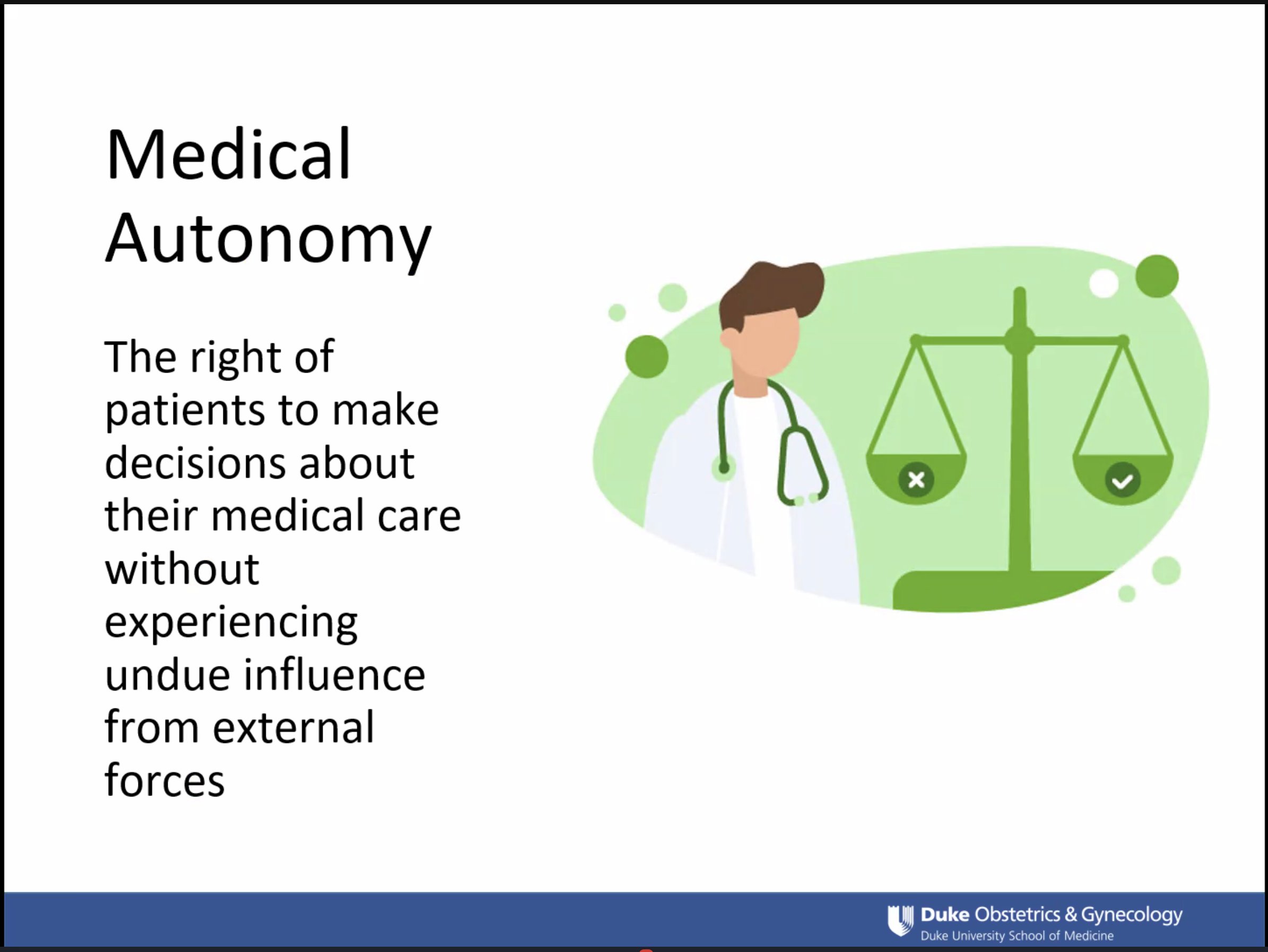 Medical Autonomy

The right of patients to make decisions about their medical care without experiencing undue influence from external forces

Duke Obstetrics & Gynecology
Duke University School of Medicine